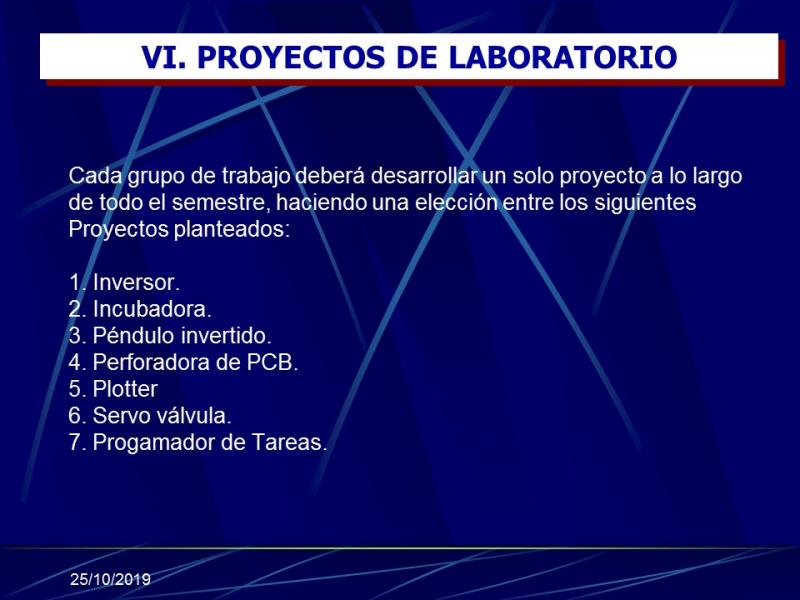 VI. PROYECTOS DE LABORATORIO

Cada grupo de trabajo deberá desarrollar un solo proyecto a lo largo de todo el semestre, haciendo una elección entre los siguientes Proyectos planteados:

1. Inversor.
2. Incubadora.
3. Péndulo invertido.
4. Perforadora de PCB.
5. Plotter
6. Servo válvula.
7. Progamador de Tareas.

25/10/2019